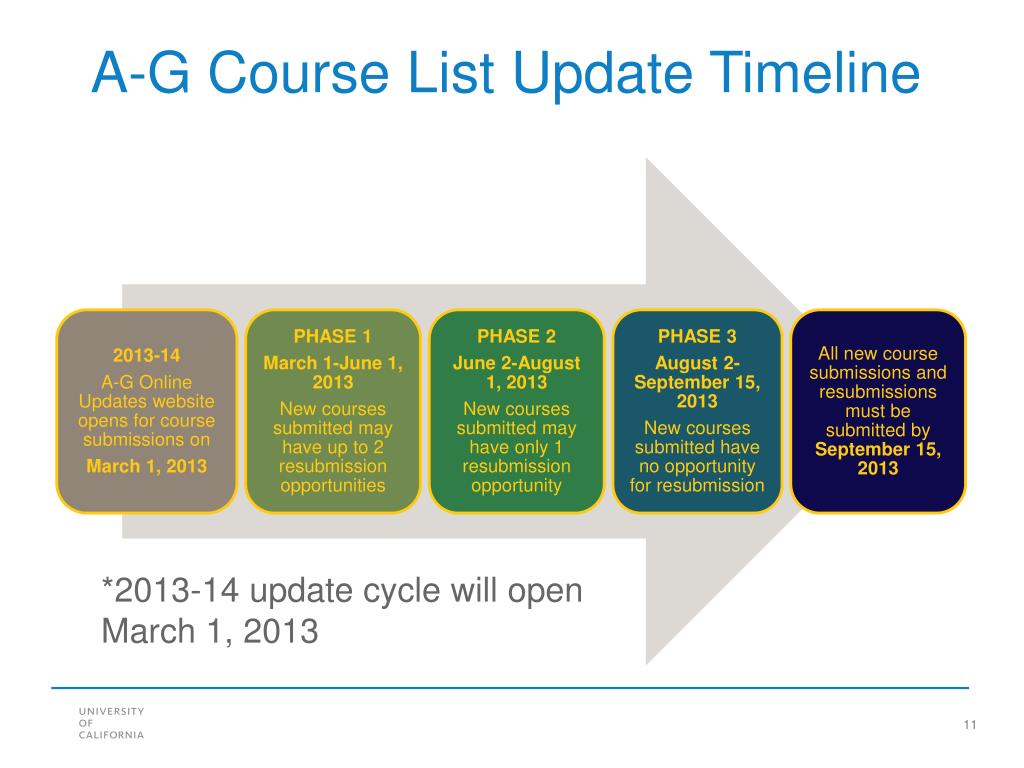 A-G Course List Update Timeline

2013-14
A-G Online Updates website opens for course submissions on
March 1, 2013

PHASE 1
March 1-June 1, 2013
New courses submitted may have up to 2 resubmission opportunities

PHASE 2
June 2-August 1, 2013
New courses submitted may have only 1 resubmission opportunity

PHASE 3
August 2-September 15, 2013
New courses submitted have no opportunity for resubmission

All new course submissions and resubmissions must be submitted by
September 15, 2013

*2013-14 update cycle will open March 1, 2013

UNIVERSITY OF CALIFORNIA

11